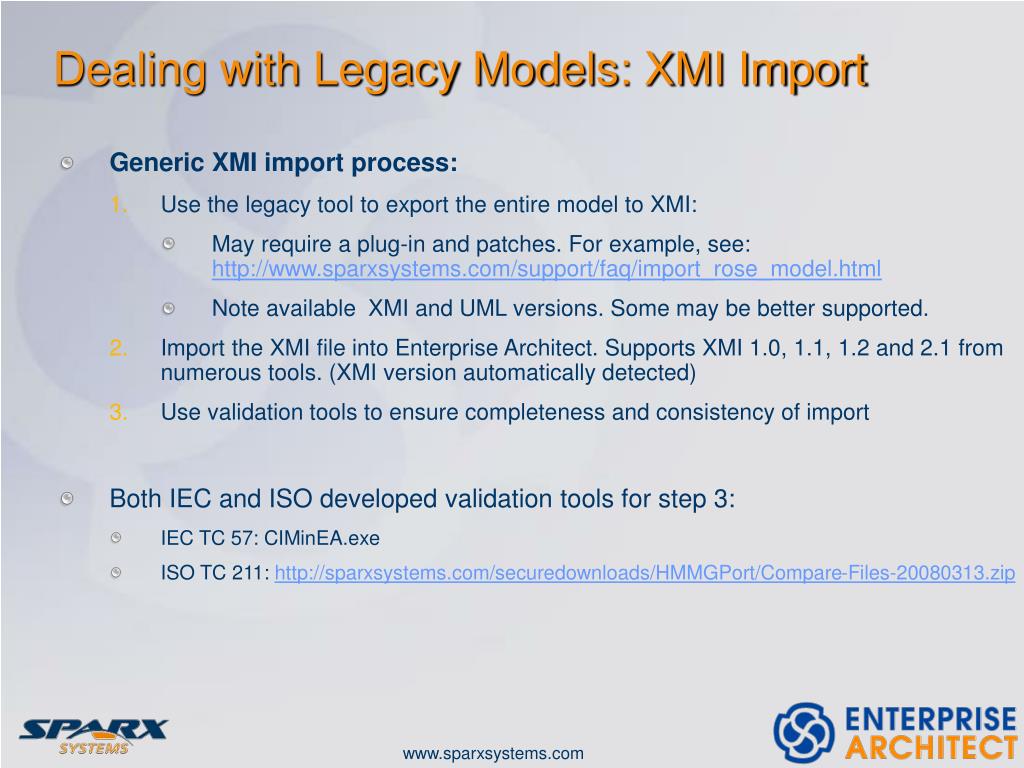 Dealing with Legacy Models: XMI Import

Generic XMI import process:

1. Use the legacy tool to export the entire model to XMI:

May require a plug-in and patches. For example, see: http://www.sparxsystems.com/support/faq/import_rose_model.html

Note available XMI and UML versions. Some may be better supported.

2. Import the XMI file into Enterprise Architect. Supports XMI 1.0, 1.1, 1.2 and 2.1 from numerous tools. (XMI version automatically detected)

3. Use validation tools to ensure completeness and consistency of import

Both IEC and ISO developed validation tools for step 3:

IEC TC 57: CIMinEA.exe

ISO TC 211: http://sparxsystems.com/securedownloads/HMMGPort/Compare-Files-20080313.zip

SPARX SYSTEMS

www.sparxsystems.com

ENTERPRISE ARCHITECT